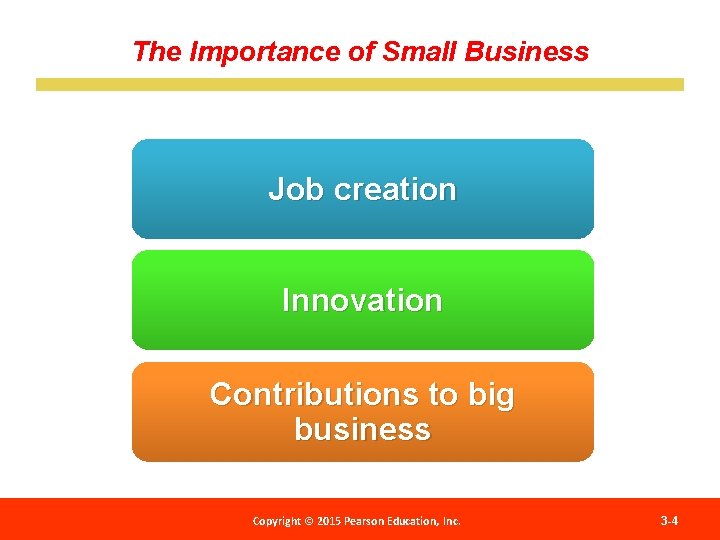 The Importance of Small Business

Job creation

Innovation

Contributions to big business

Copyright © 2015 Pearson Education, Inc.

3-4